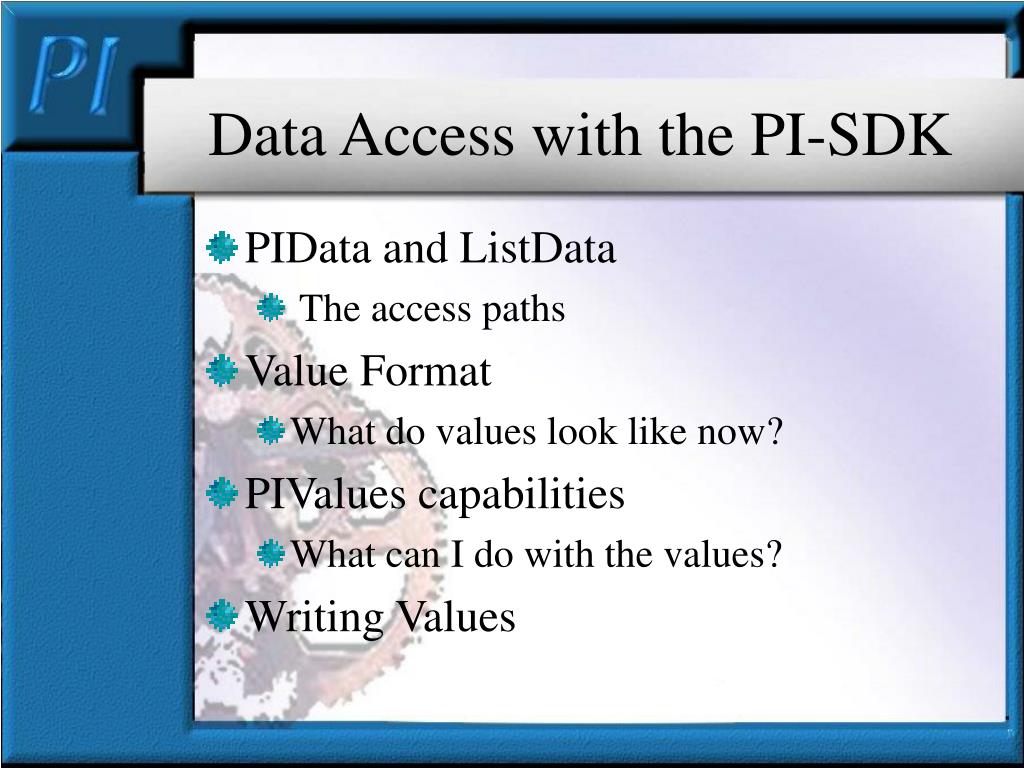 PI

Data Access with the PI-SDK

PIData and ListData

The access paths

Value Format

What do values look like now?

PIValues capabilities

What can I do with the values?

Writing Values